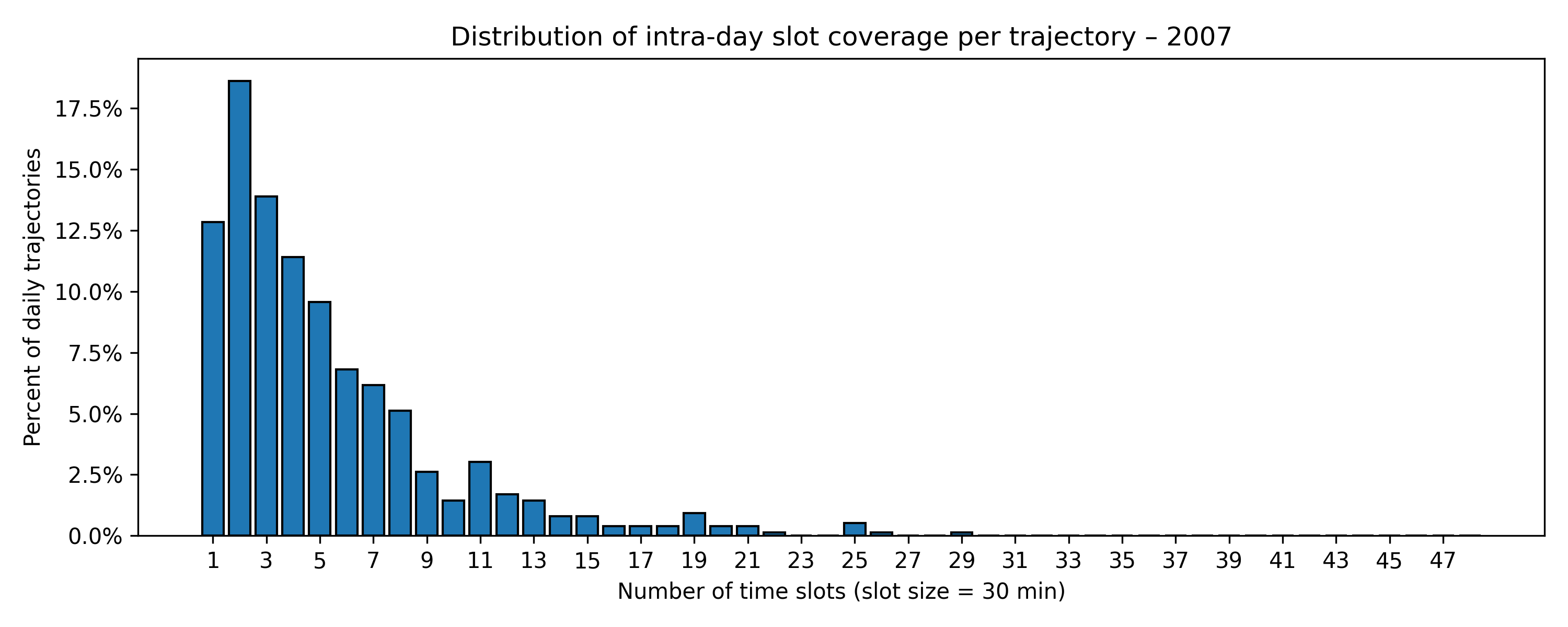 Distribution of intra-day slot coverage per trajectory – 2007

Percent of daily trajectories

17.5%
15.0%
12.5%
10.0%
7.5%
5.0%
2.5%
0.0%

1 3 5 7 9 11 13 15 17 19 21 23 25 27 29 31 33 35 37 39 41 43 45 47

Number of time slots (slot size = 30 min)